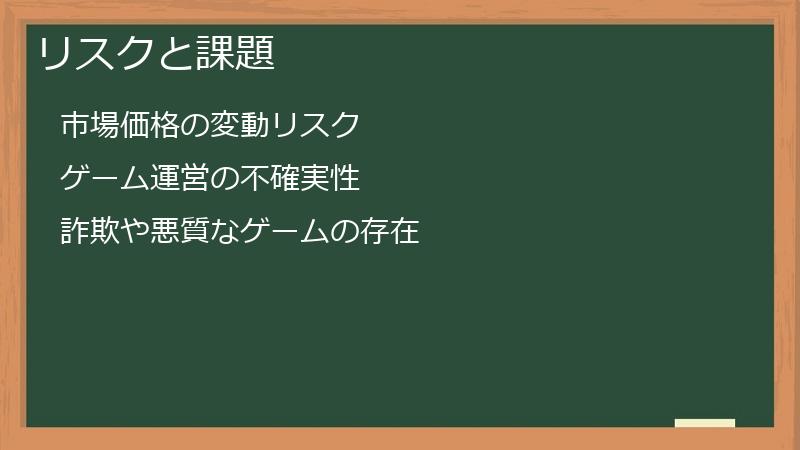 リスクと課題

市場価格の変動リスク

ゲーム運営の不確実性

詐欺や悪質なゲームの存在